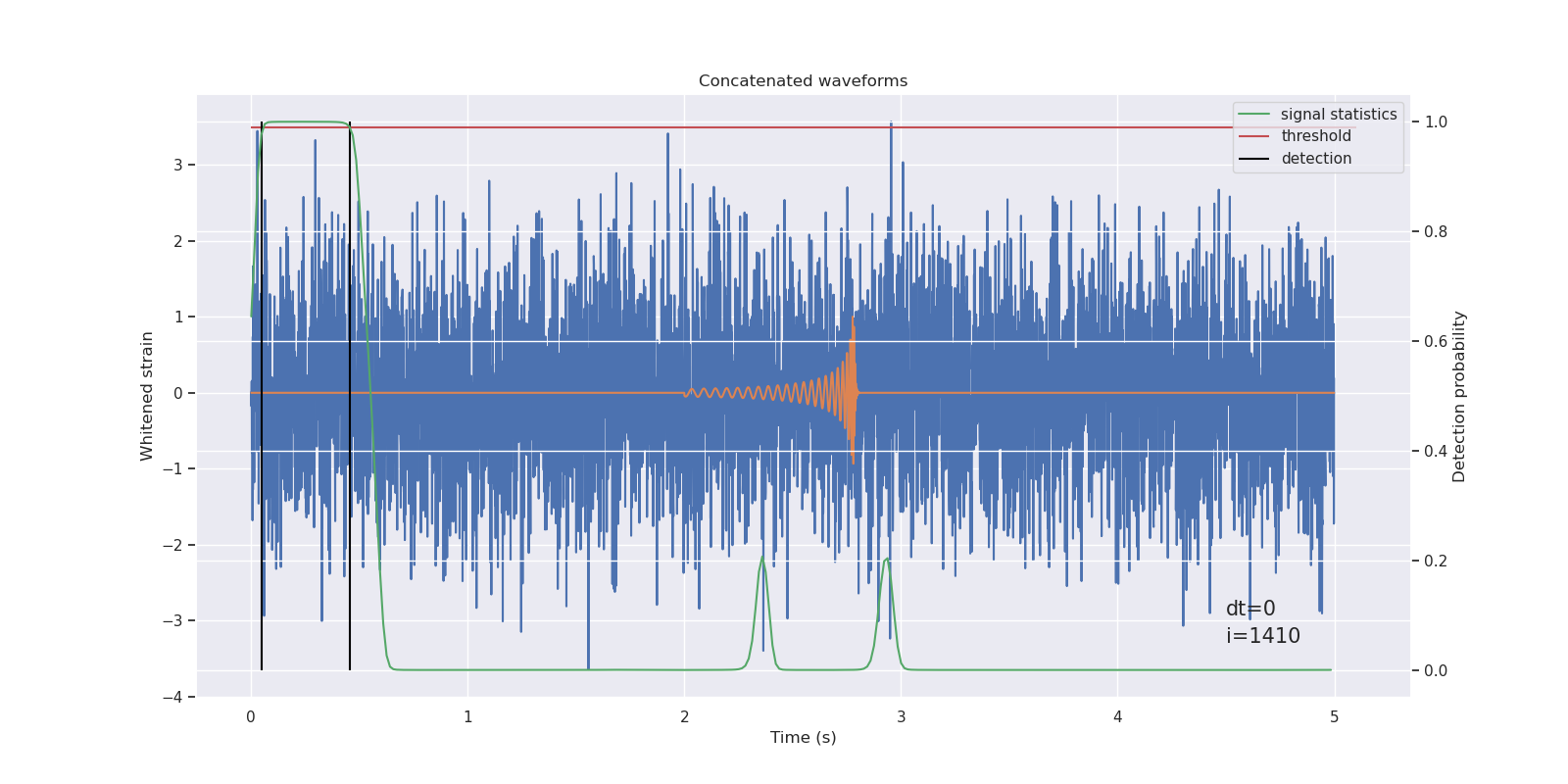 Concatenated waveforms

signal statistics
threshold
detection

Whitened strain

3
2
1
0
−1
−2
−3
−4

Detection probability

1.0
0.8
0.6
0.4
0.2
0.0

dt=0
i=1410

0
1
2
3
4
5

Time (s)